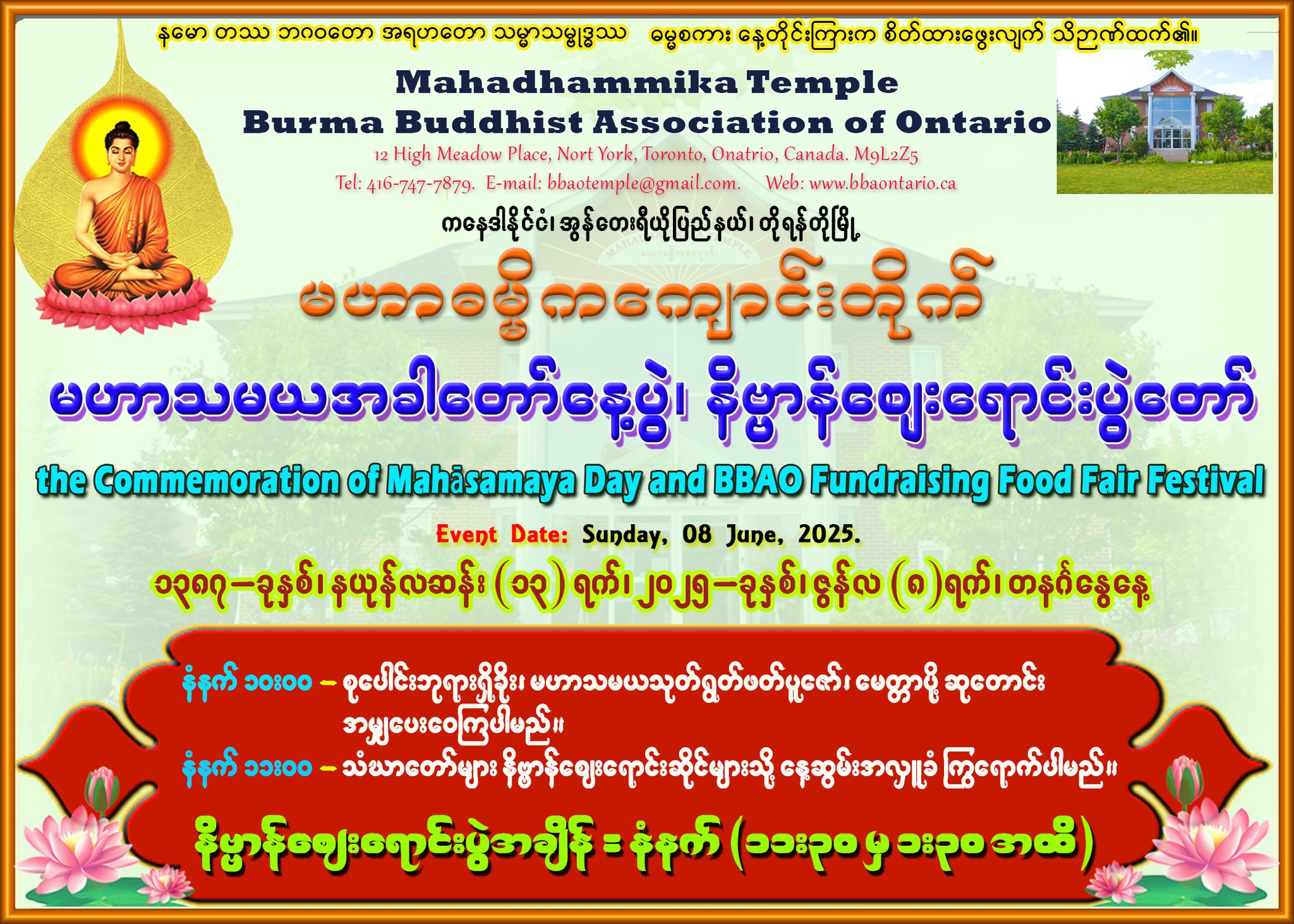 နမော တဿ ဘဂဝတော အရဟတော သမ္မာသမ္ဗုဒ္ဓဿ ဓမ္မစကား နေ့တိုင်းကြားက စိတ်ထားဖွေးလျက် သိဉာဏ်ထက်၏။

Mahadhammika Temple
Burma Buddhist Association of Ontario
12 High Meadow Place, Nort York, Toronto, Onatrio, Canada. M9L2Z5
Tel: 416-747-7879. E-mail: bbaotemple@gmail.com. Web: www.bbaontario.ca

ကနေဒါနိုင်ငံ၊ အွန်တေးရီယိုပြည်နယ်၊ တိုရန်တိုမြို့

မဟာဓမ္မိကကျောင်းတိုက်

မဟာသမယအခါတော်နေ့ပွဲ၊ နိဗ္ဗာန်ဈေးရောင်းပွဲတော်

the Commemoration of Mahāsamaya Day and BBAO Fundraising Food Fair Festival

Event Date: Sunday, 08 June, 2025.

၁၃၈၇–ခုနှစ်၊ နယုန်လဆန်း (၁၃) ရက်၊ ၂၀၂၅–ခုနှစ်၊ ဇွန်လ (၈)ရက်၊ တနင်္ဂနွေနေ့

နံနက် ၁၀း၀၀ – စုပေါင်းဘုရားရှိခိုး၊ မဟာသမယသုတ်ရွတ်ဖတ်ပူဇော်၊ မေတ္တာပို့ ဆုတောင်း အမျှပေးဝေကြပါမည်။

နံနက် ၁၁း၀၀ – သံဃာတော်များ နိဗ္ဗာန်ဈေးရောင်းဆိုင်များသို့ နေ့ဆွမ်းအလှူခံ ကြွရောက်ပါမည်။

နိဗ္ဗာန်ဈေးရောင်းပွဲအချိန် = နံနက် (၁၁း၃၀ မှ ၁း၃၀ အထိ)